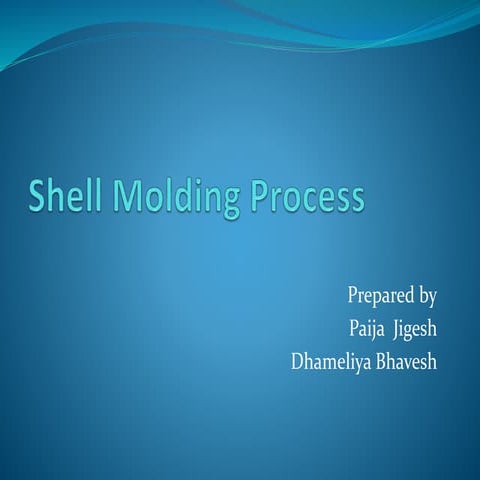 Shell Molding Process

Prepared by
Paija Jigesh
Dhameliya Bhavesh